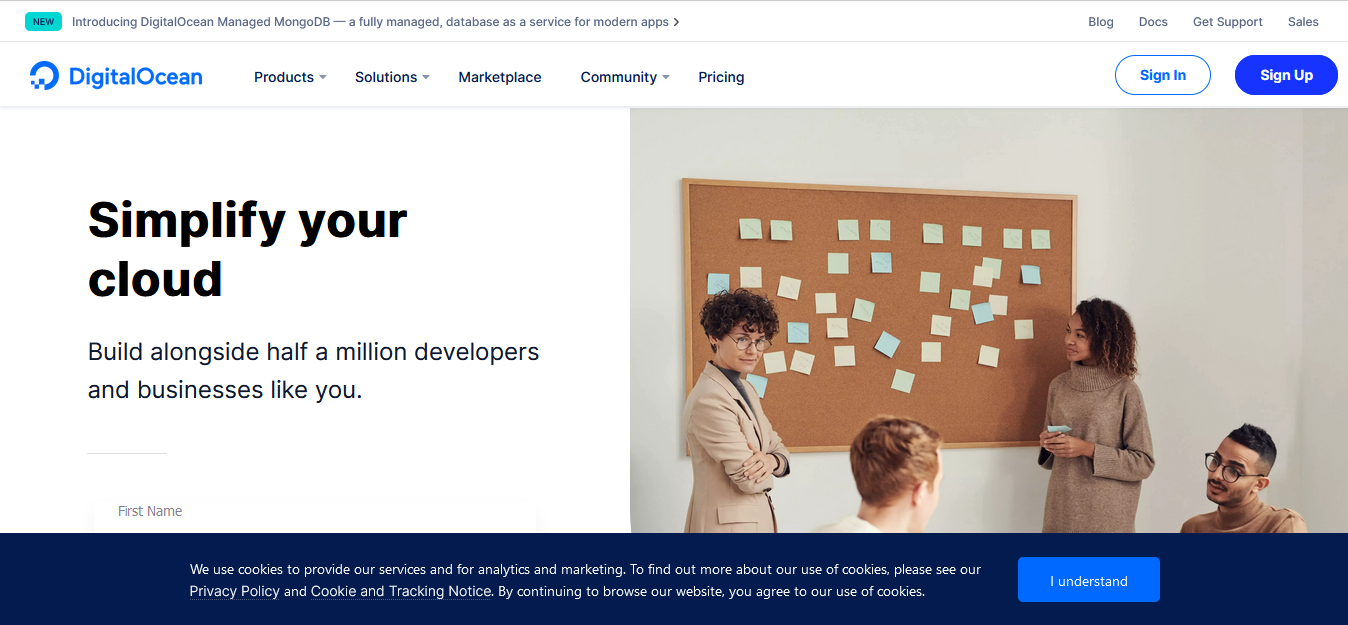 NEW Introducing DigitalOcean Managed MongoDB — a fully managed, database as a service for modern apps >

Blog Docs Get Support Sales

DigitalOcean

Products Solutions Marketplace Community Pricing

Sign In

Sign Up

Simplify your cloud

Build alongside half a million developers and businesses like you.

First Name

We use cookies to provide our services and for analytics and marketing. To find out more about our use of cookies, please see our Privacy Policy and Cookie and Tracking Notice. By continuing to browse our website, you agree to our use of cookies.

I understand